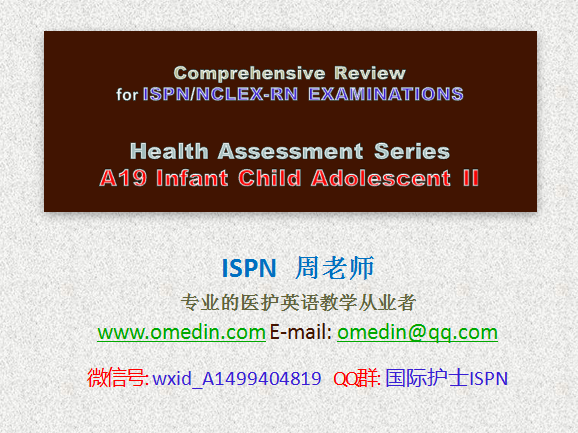 Comprehensive Review
for ISPN/NCLEX-RN EXAMINATIONS

Health Assessment Series
A19 Infant Child Adolescent II

ISPN 周老师

专业的医护英语教学从业者

www.omedin.com E-mail: omedin@qq.com

微信号: wxid_A1499404819 QQ群: 国际护士ISPN